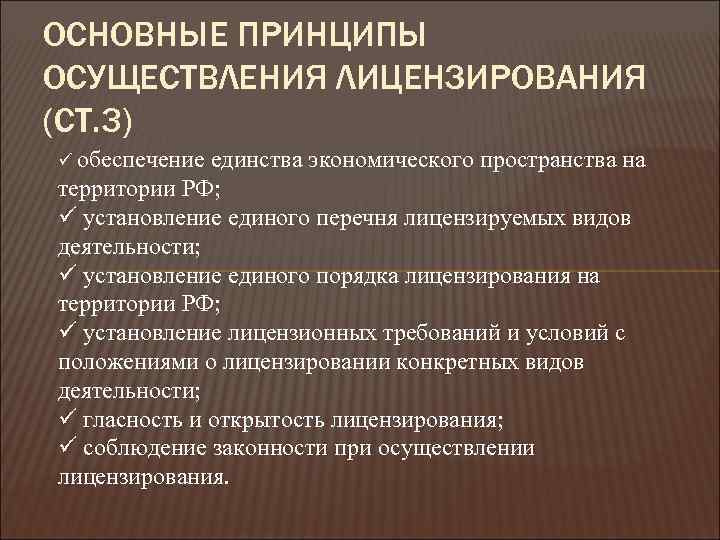 ОСНОВНЫЕ ПРИНЦИПЫ ОСУЩЕСТВЛЕНИЯ ЛИЦЕНЗИРОВАНИЯ (СТ.3)

✓ обеспечение единства экономического пространства на территории РФ;
✓ установление единого перечня лицензируемых видов деятельности;
✓ установление единого порядка лицензирования на территории РФ;
✓ установление лицензионных требований и условий с положениями о лицензировании конкретных видов деятельности;
✓ гласность и открытость лицензирования;
✓ соблюдение законности при осуществлении лицензирования.